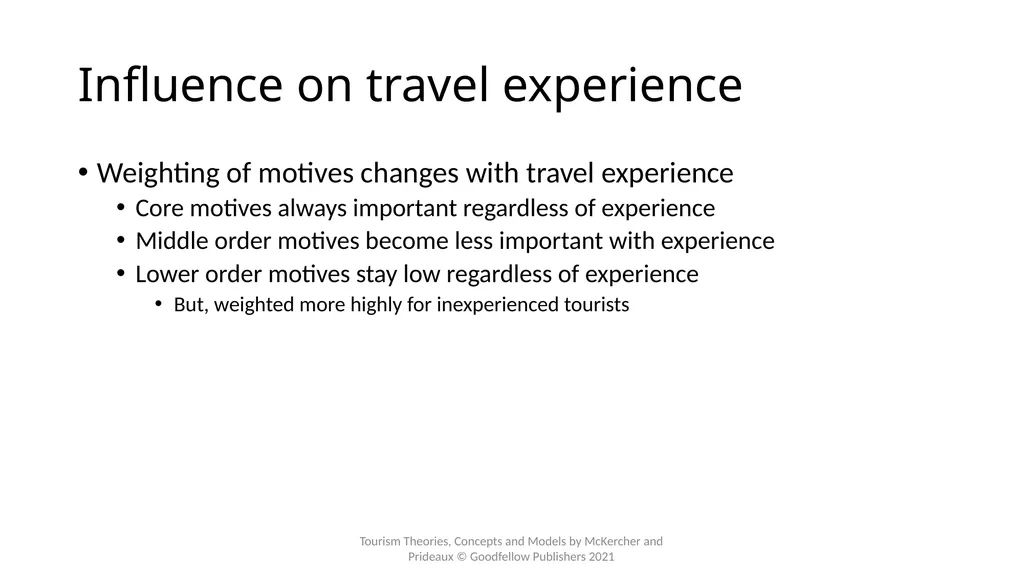 Influence on travel experience

• Weighting of motives changes with travel experience
  • Core motives always important regardless of experience
  • Middle order motives become less important with experience
  • Lower order motives stay low regardless of experience
    • But, weighted more highly for inexperienced tourists

Tourism Theories, Concepts and Models by McKercher and Prideaux © Goodfellow Publishers 2021